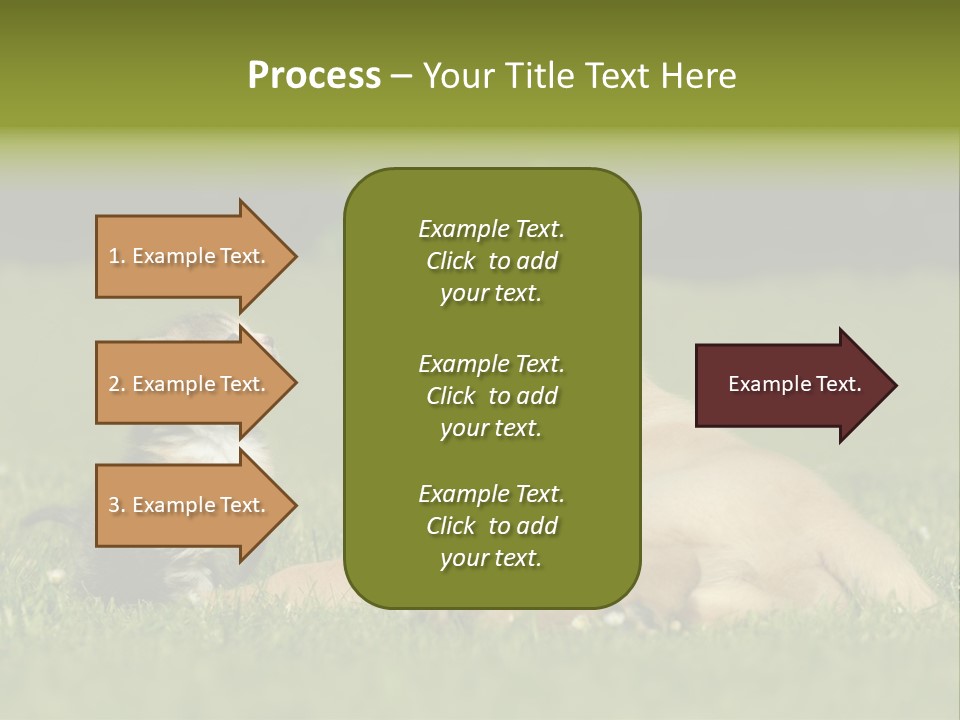 Process – Your Title Text Here

1. Example Text.

2. Example Text.

3. Example Text.

Example Text. Click to add your text.

Example Text. Click to add your text.

Example Text. Click to add your text.

Example Text.